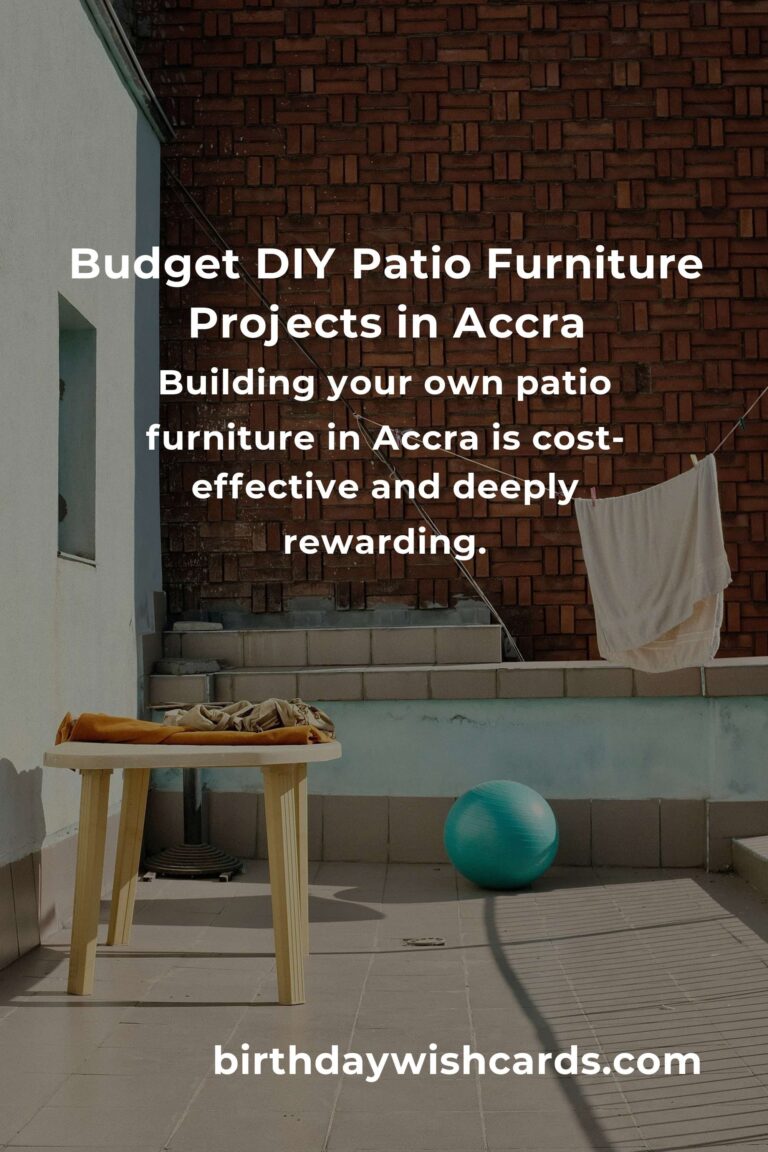 Budget DIY Patio Furniture Projects in Accra

Building your own patio furniture in Accra is cost-effective and deeply rewarding.

birthdaywishcards.com